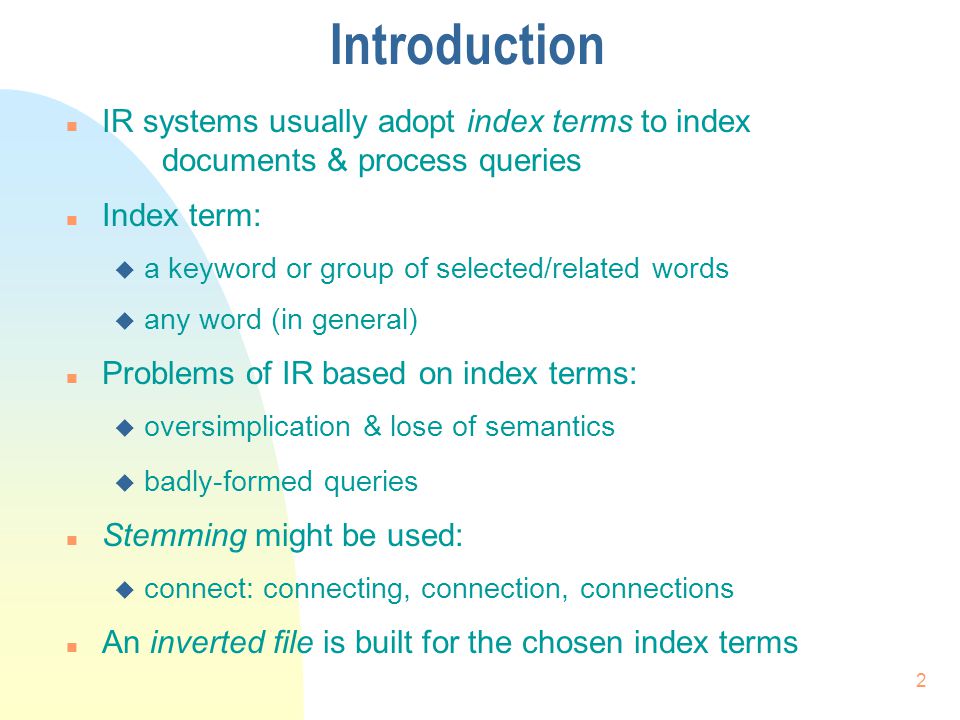 Introduction

IR systems usually adopt index terms to index documents & process queries

Index term:

a keyword or group of selected/related words

any word (in general)

Problems of IR based on index terms:

oversimplication & lose of semantics

badly-formed queries

Stemming might be used:

connect: connecting, connection, connections

An inverted file is built for the chosen index terms

2